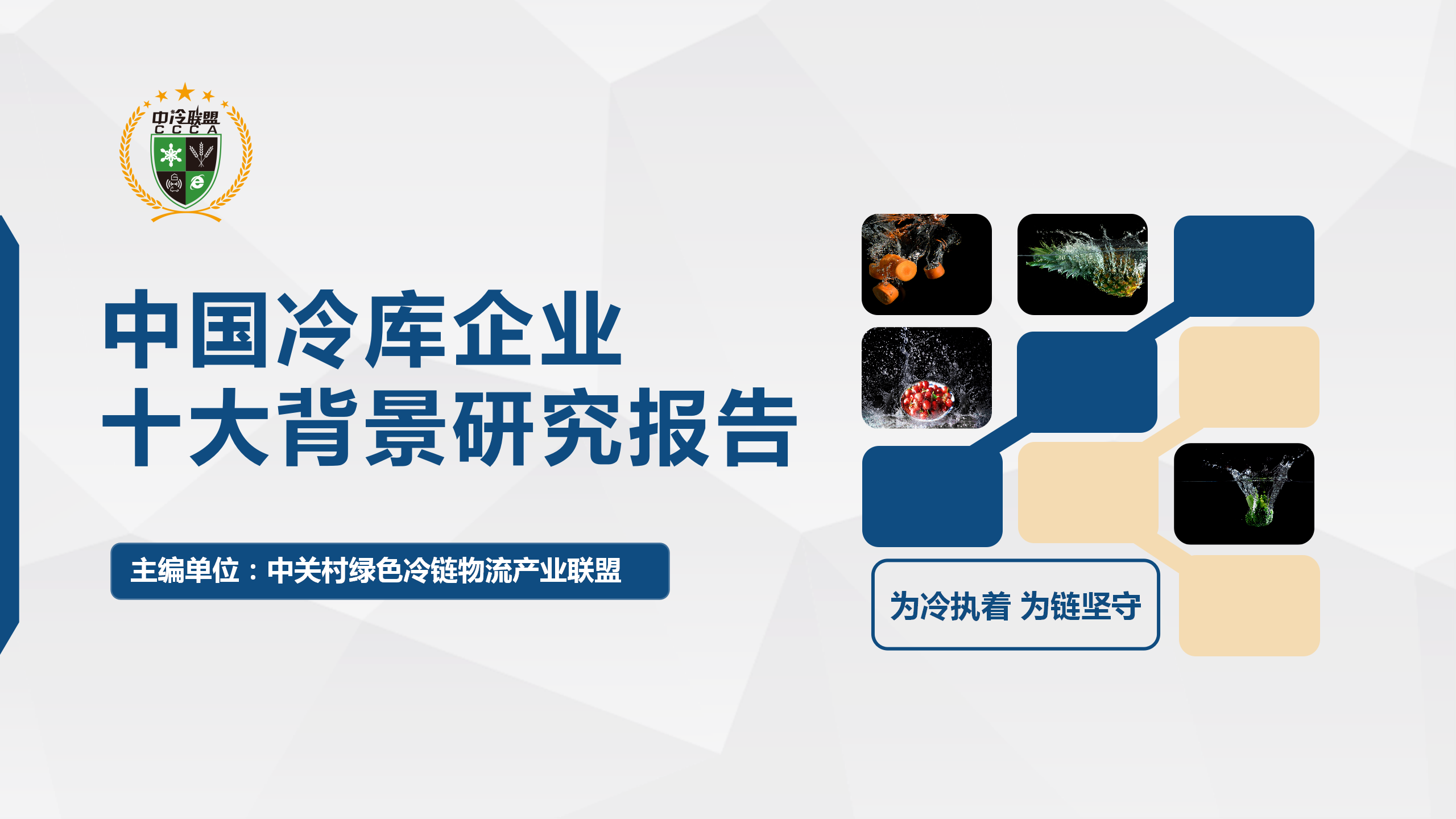 中冷联盟
CCCA

中国冷库企业
十大背景研究报告

主编单位：中关村绿色冷链物流产业联盟

为冷执着 为链坚守